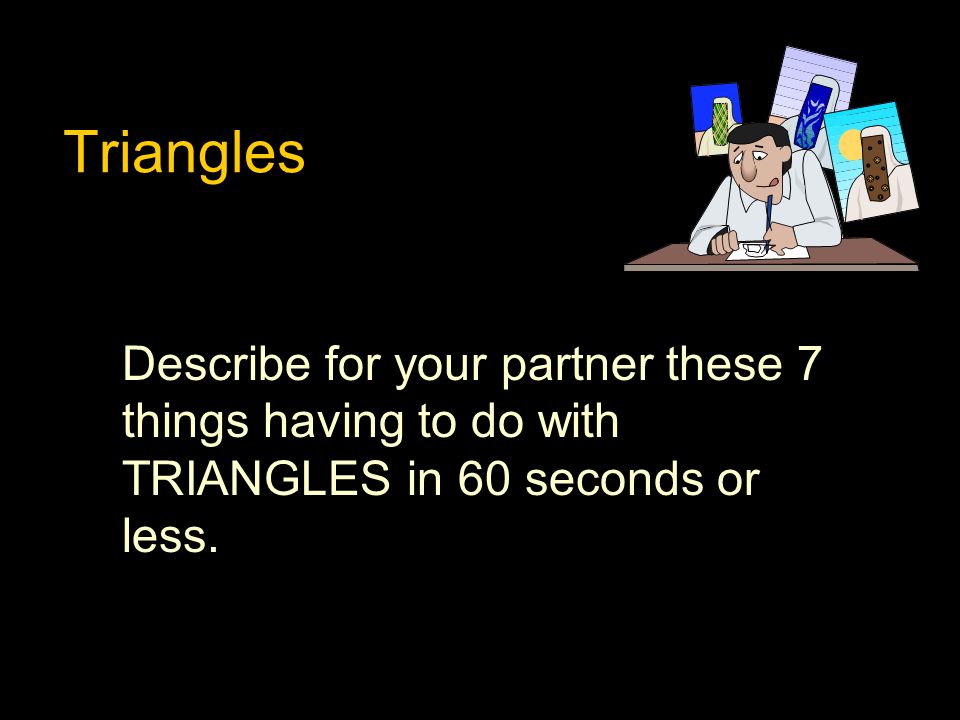 Triangles

Describe for your partner these 7 things having to do with TRIANGLES in 60 seconds or less.